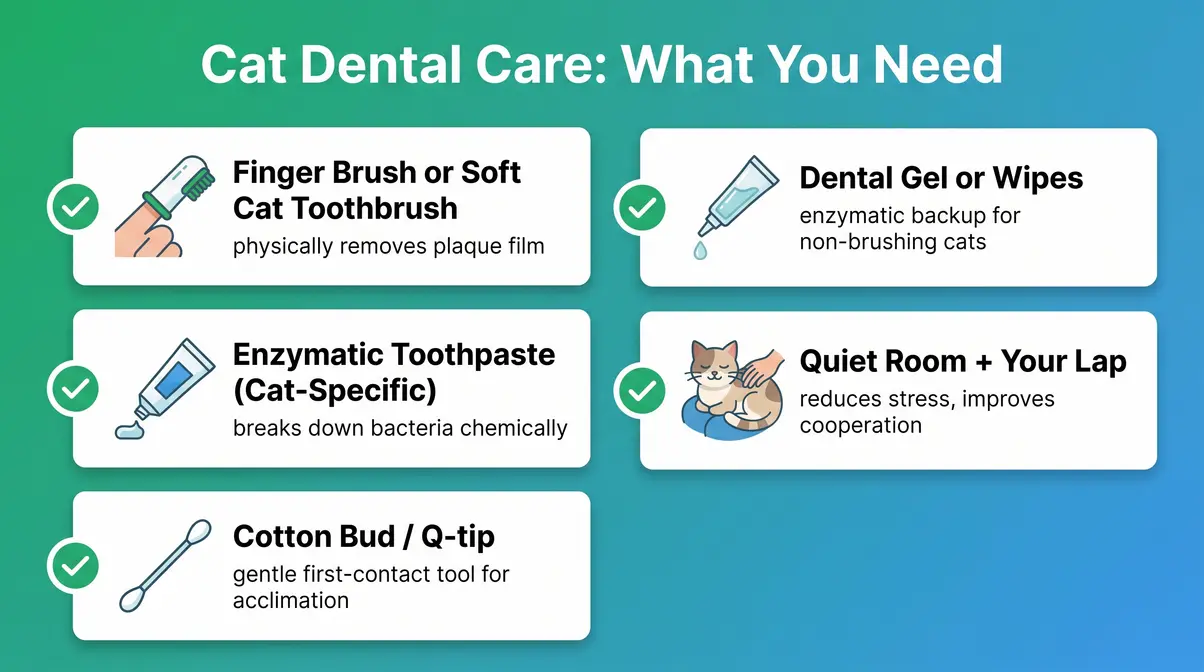 Cat Dental Care: What You Need

Finger Brush or Soft Cat Toothbrush
physically removes plaque film

Enzymatic Toothpaste (Cat-Specific)
breaks down bacteria chemically

Cotton Bud / Q-tip
gentle first-contact tool for acclimation

Dental Gel or Wipes
enzymatic backup for non-brushing cats

Quiet Room + Your Lap
reduces stress, improves cooperation